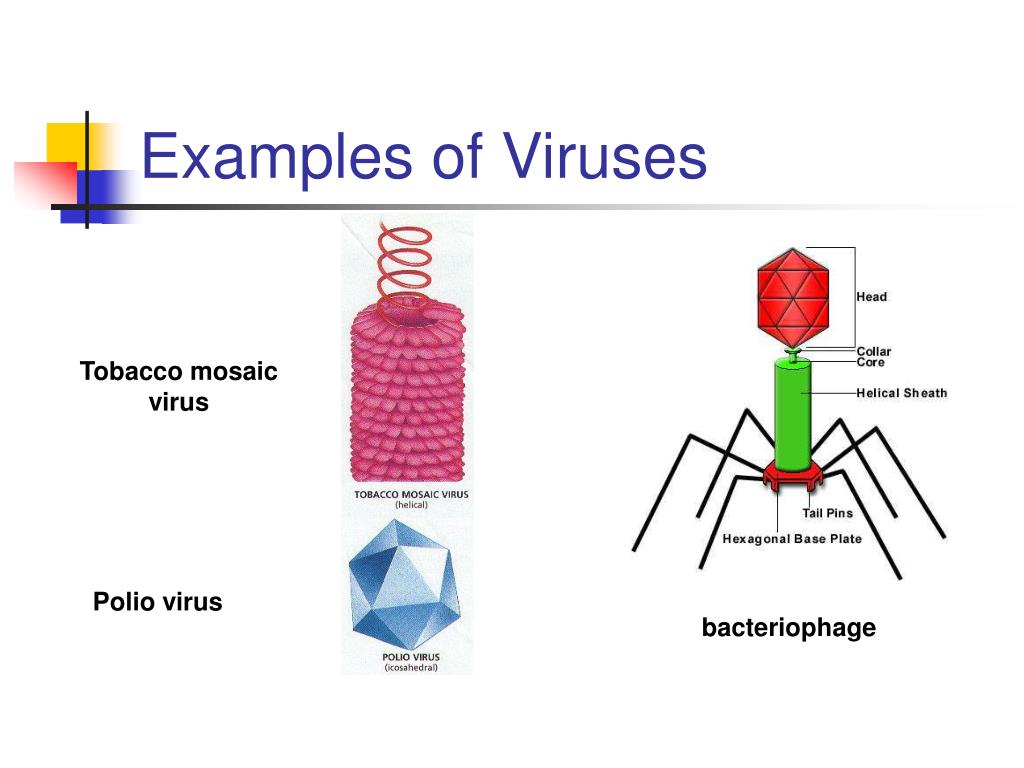 Examples of Viruses

Tobacco mosaic virus

TOBACCO MOSAIC VIRUS
(helical)

Polio virus

POLIO VIRUS
(icosahedral)

Head
Collar
Core
Helical Sheath
Tail Pins
Hexagonal Base Plate

bacteriophage